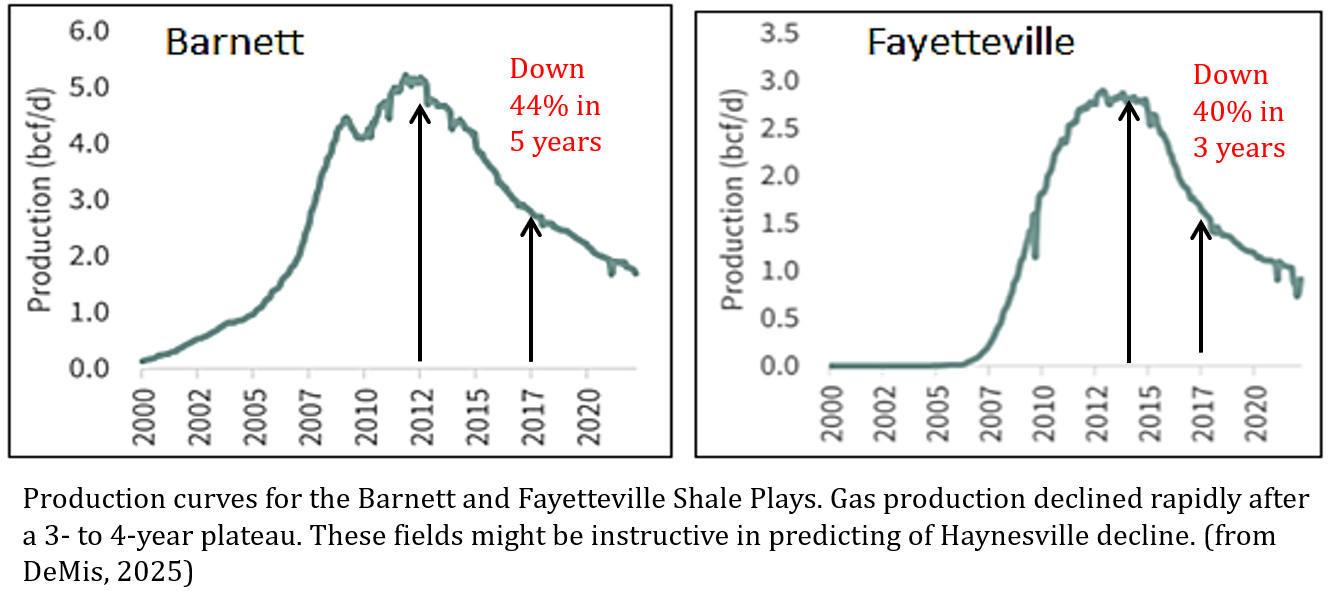 Barnett

Down 44% in 5 years

Production (bcf/d)

6.0
5.0
4.0
3.0
2.0
1.0
0.0

2000
2002
2005
2007
2010
2012
2015
2017
2020

Fayetteville

Down 40% in 3 years

Production (bcf/d)

3.5
3.0
2.5
2.0
1.5
1.0
0.5
0.0

2000
2002
2005
2007
2010
2012
2015
2017
2020

Production curves for the Barnett and Fayetteville Shale Plays. Gas production declined rapidly after a 3- to 4-year plateau. These fields might be instructive in predicting of Haynesville decline. (from DeMis, 2025)